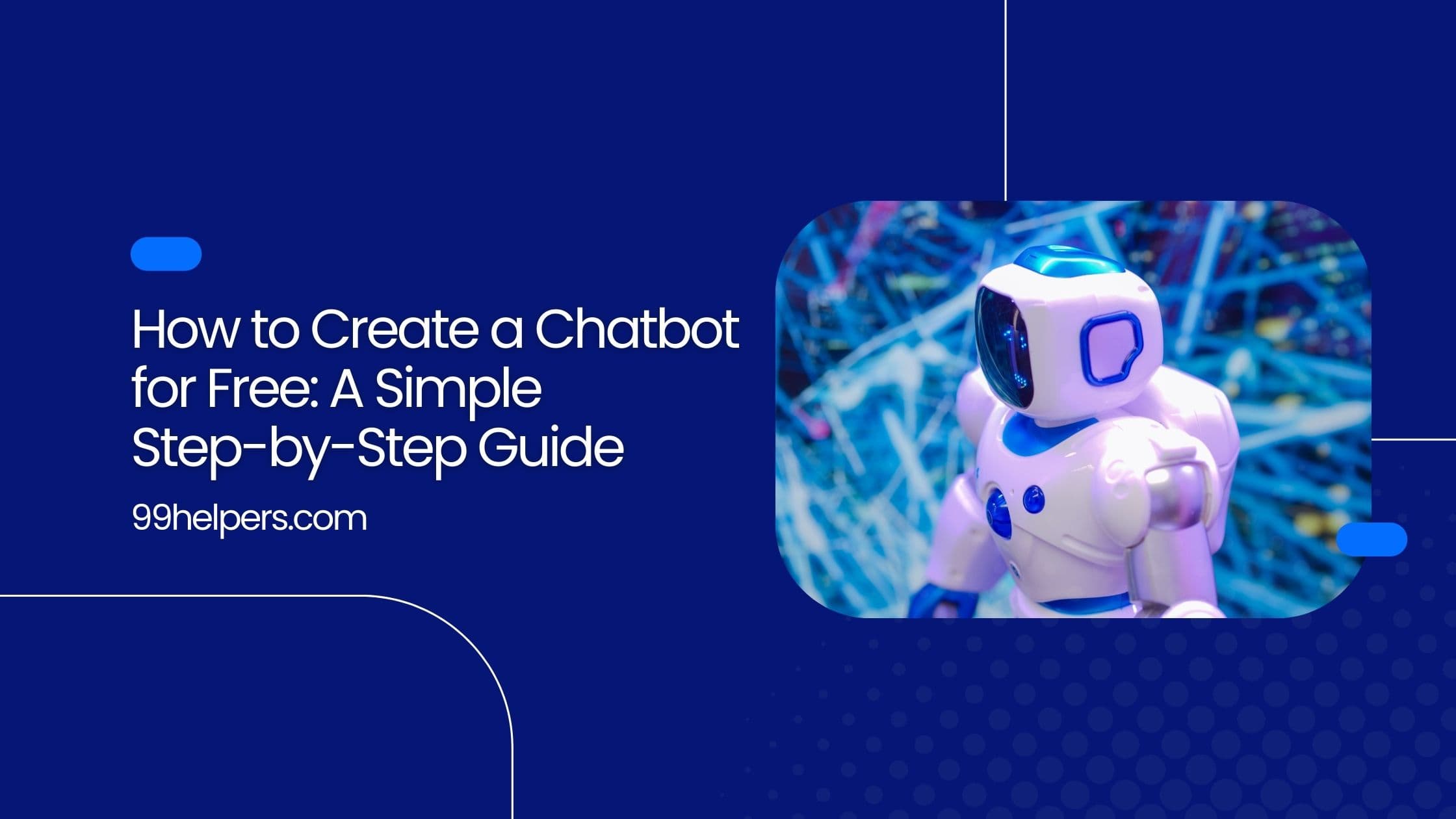 How to Create a Chatbot for Free: A Simple Step-by-Step Guide

99helpers.com